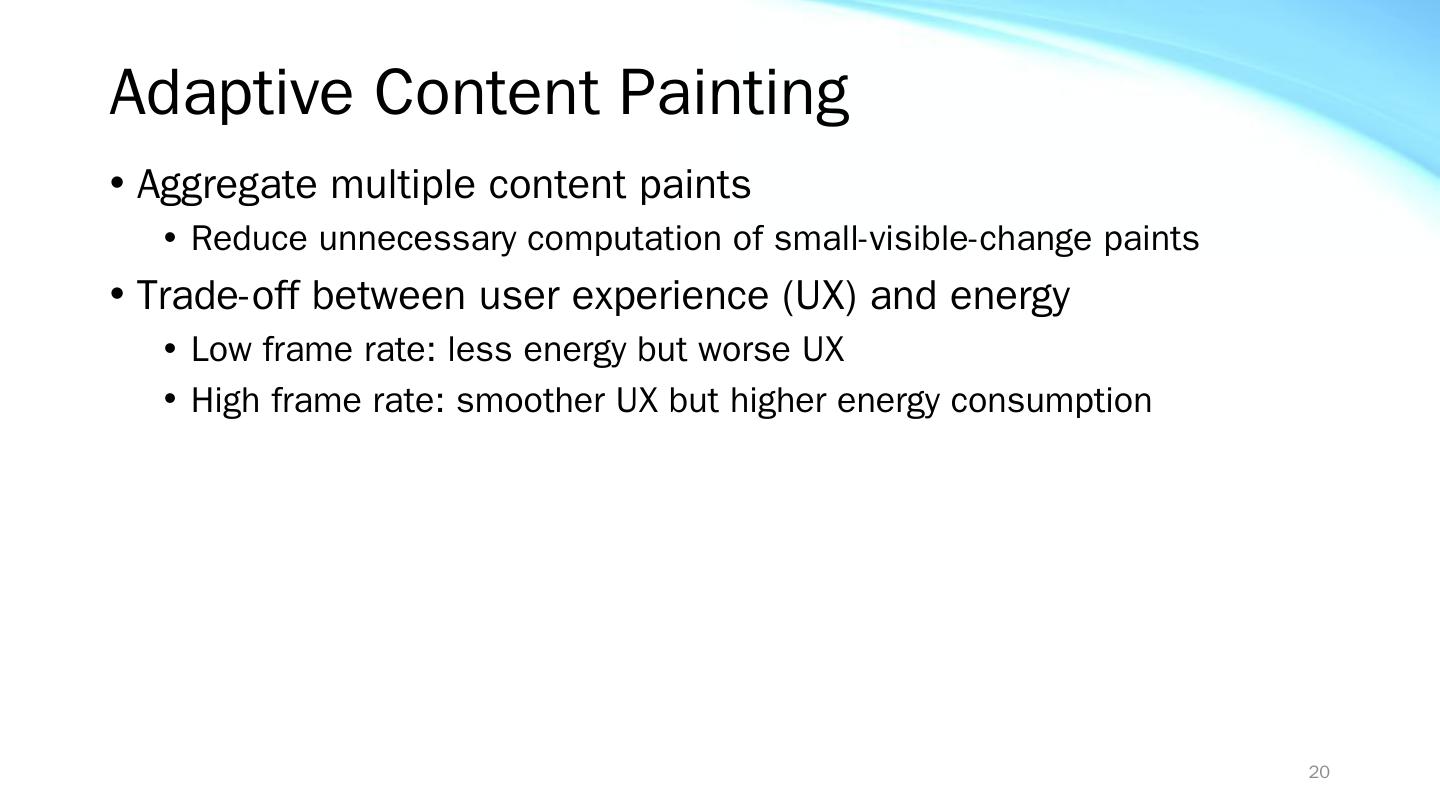 Adaptive Content Painting

• Aggregate multiple content paints
  • Reduce unnecessary computation of small-visible-change paints
• Trade-off between user experience (UX) and energy
  • Low frame rate: less energy but worse UX
  • High frame rate: smoother UX but higher energy consumption

20